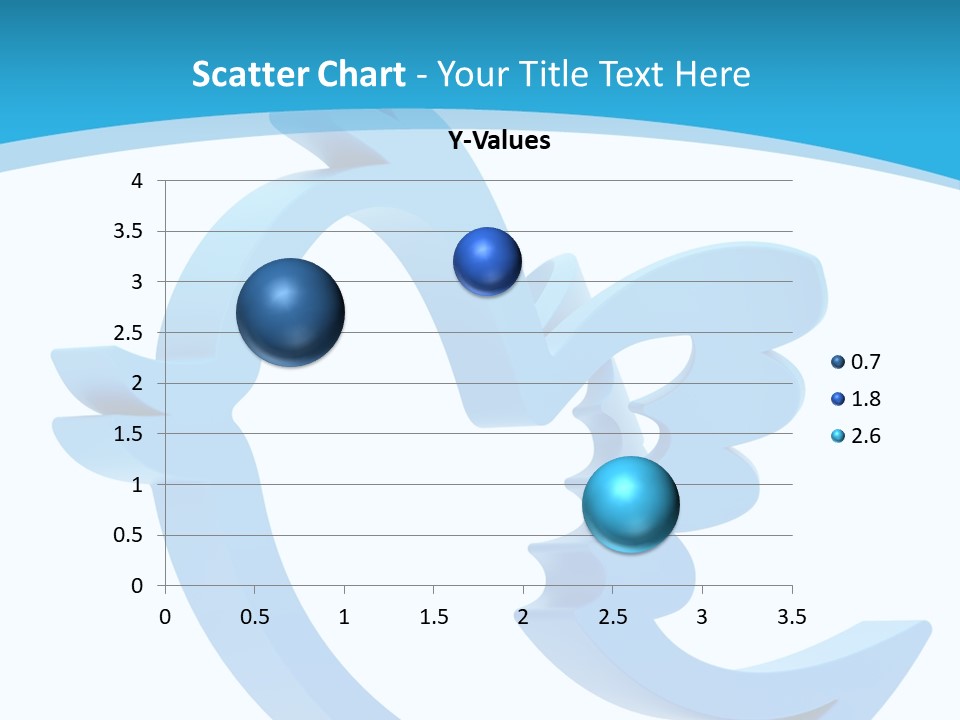 Scatter Chart - Your Title Text Here

Y-Values

4
3.5
3
2.5
2
1.5
1
0.5
0

0 0.5 1 1.5 2 2.5 3 3.5

0.7
1.8
2.6